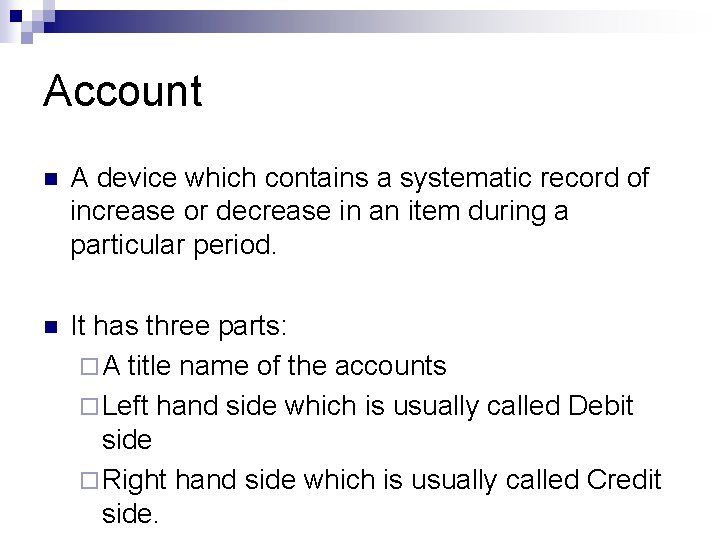 Account

A device which contains a systematic record of increase or decrease in an item during a particular period.

It has three parts:
A title name of the accounts
Left hand side which is usually called Debit side
Right hand side which is usually called Credit side.